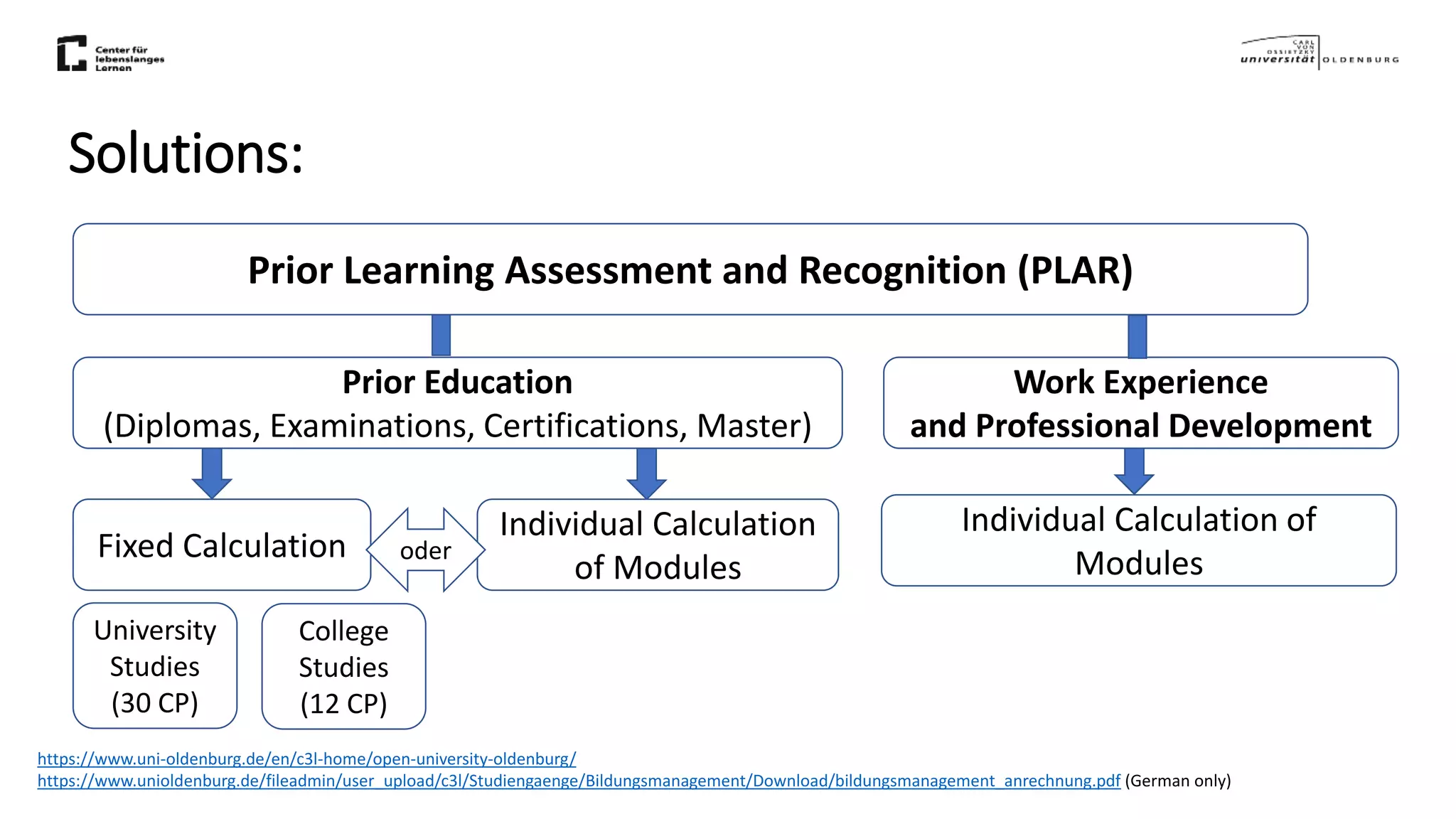 Center für lebenslanges Lernen

CARL VON OSSIETZKY universität OLDENBURG

Solutions:

Prior Learning Assessment and Recognition (PLAR)

Prior Education
(Diplomas, Examinations, Certifications, Master)

Work Experience
and Professional Development

Fixed Calculation

oder

Individual Calculation of Modules

Individual Calculation of Modules

University Studies (30 CP)

College Studies (12 CP)

https://www.uni-oldenburg.de/en/c3l-home/open-university-oldenburg/
https://www.unioldenburg.de/fileadmin/user_upload/c3l/Studiengaenge/Bildungsmanagement/Download/bildungsmanagement_anrechnung.pdf (German only)